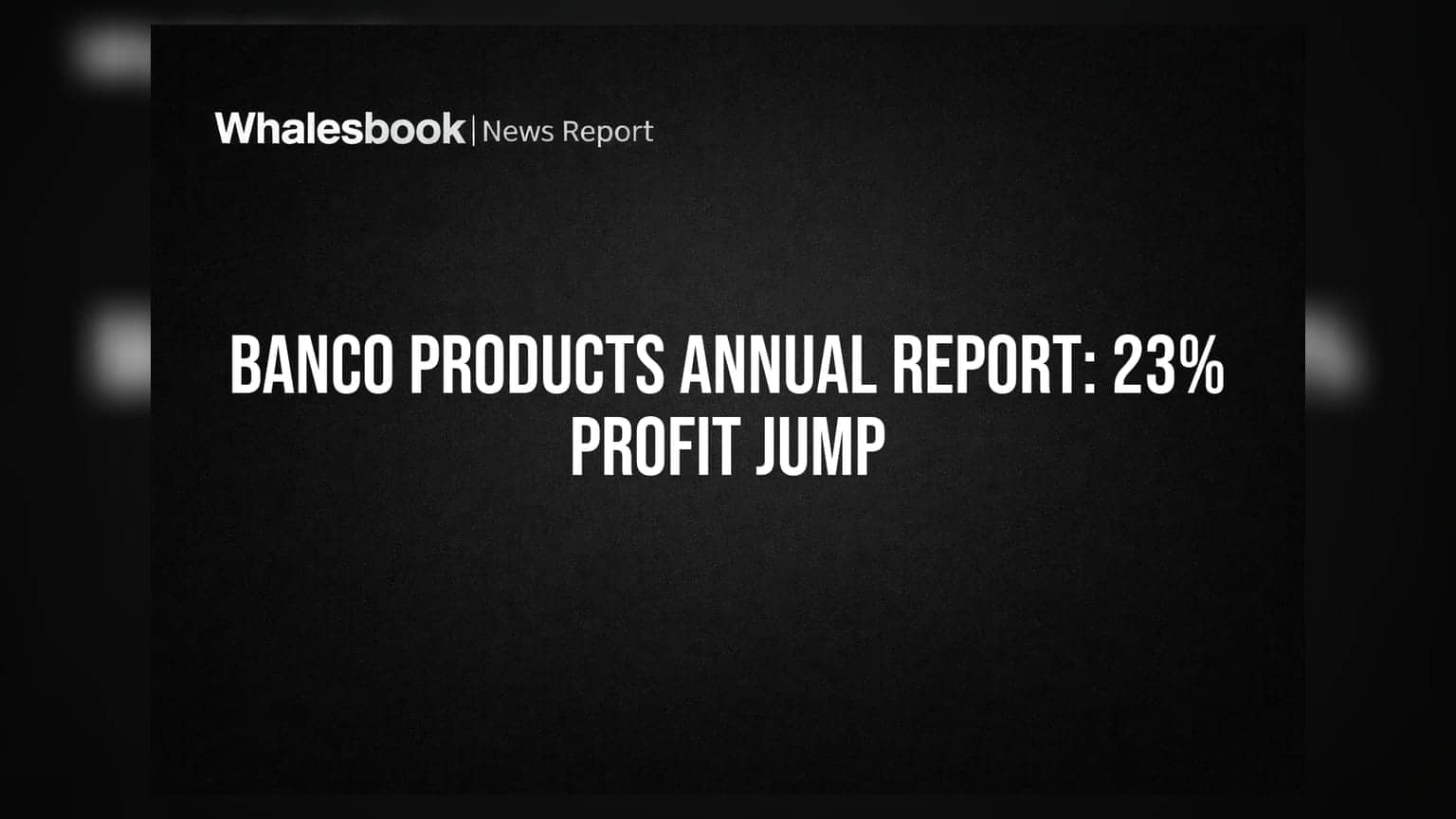 Whalesbook | News Report

BANCO PRODUCTS ANNUAL REPORT: 23% PROFIT JUMP